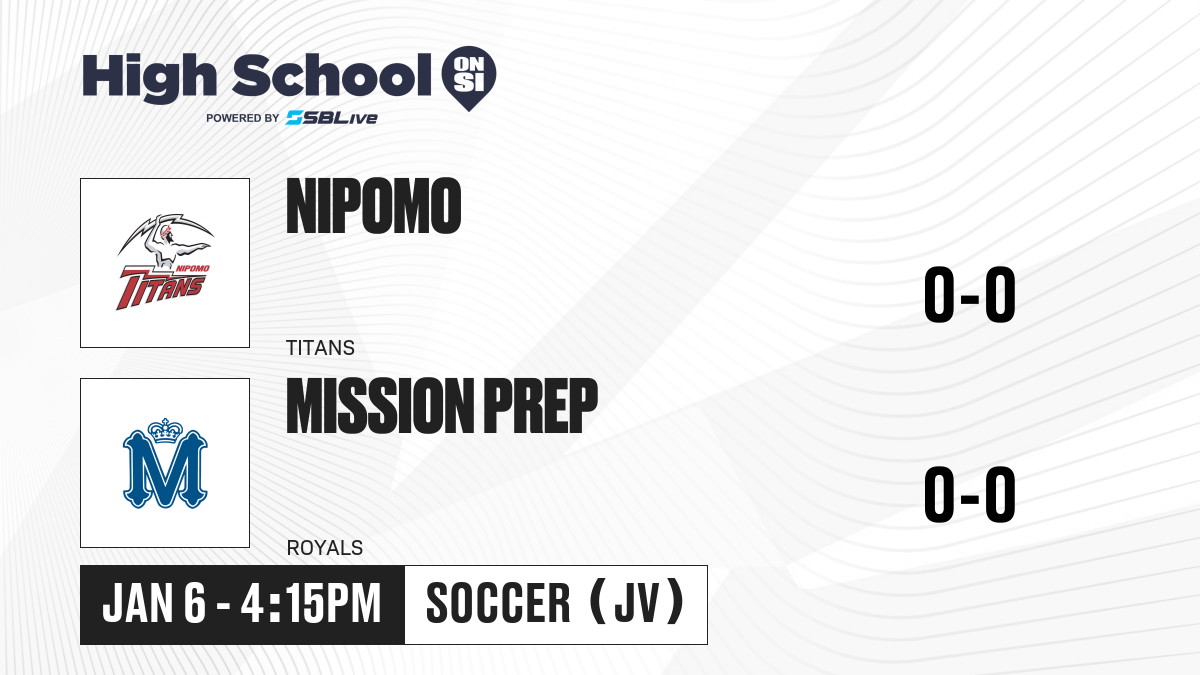 High School ON SI
POWERED BY SBLive

NIPOMO
TITANS
NIPOMO
TITANS
0-0

M
MISSION PREP
ROYALS
0-0

JAN 6 - 4:15PM
SOCCER (JV)